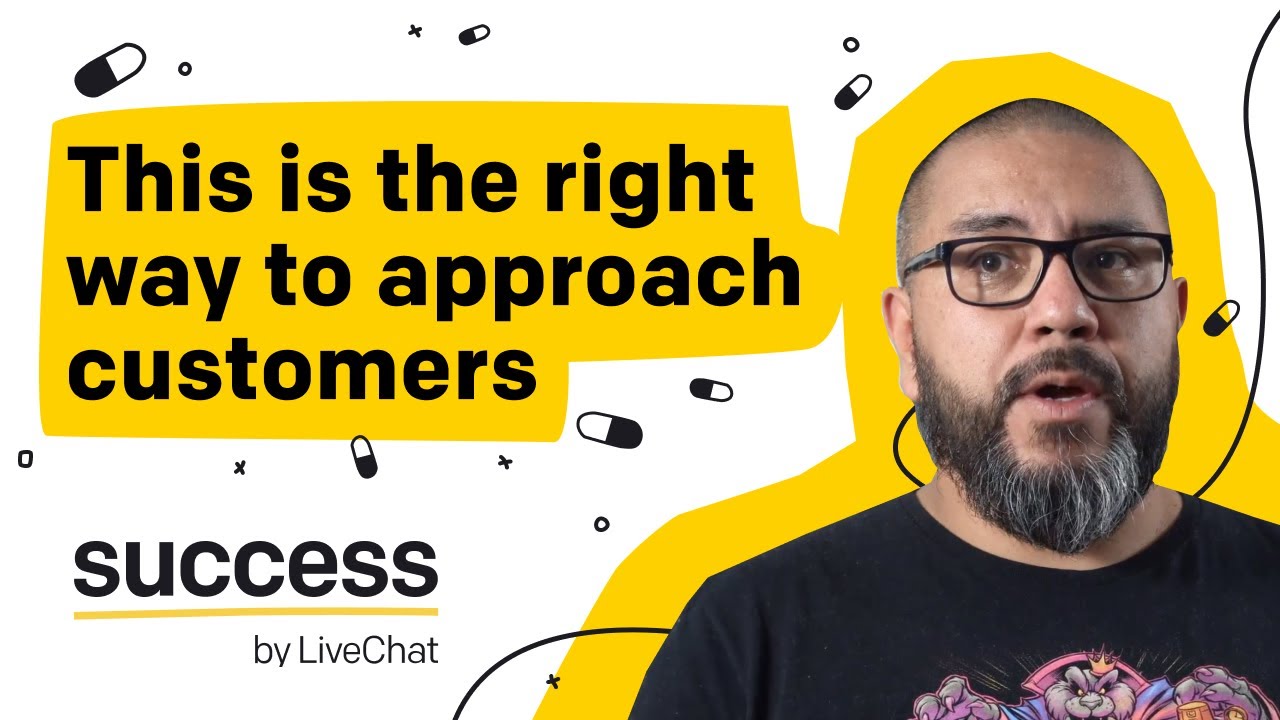 This is the right way to approach customers

success
by LiveChat